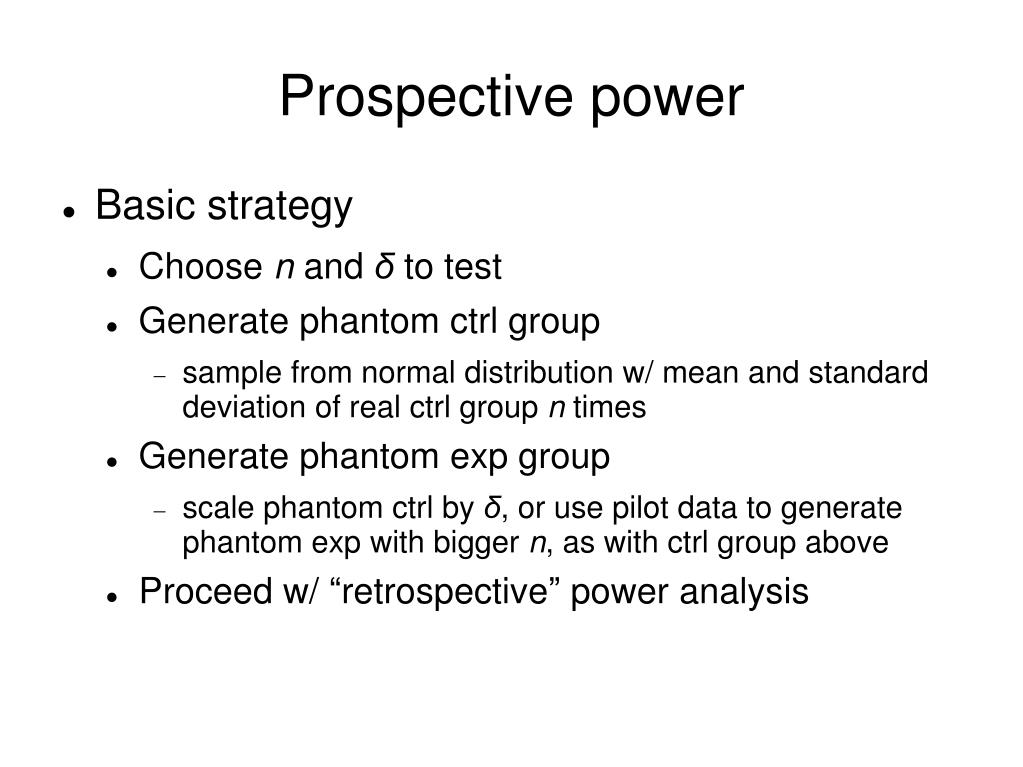 Prospective power

- Basic strategy
  - Choose $n$ and $\delta$ to test
  - Generate phantom ctrl group
    - sample from normal distribution w/ mean and standard deviation of real ctrl group $n$ times
  - Generate phantom exp group
    - scale phantom ctrl by $\delta$, or use pilot data to generate phantom exp with bigger $n$, as with ctrl group above
  - Proceed w/ “retrospective” power analysis